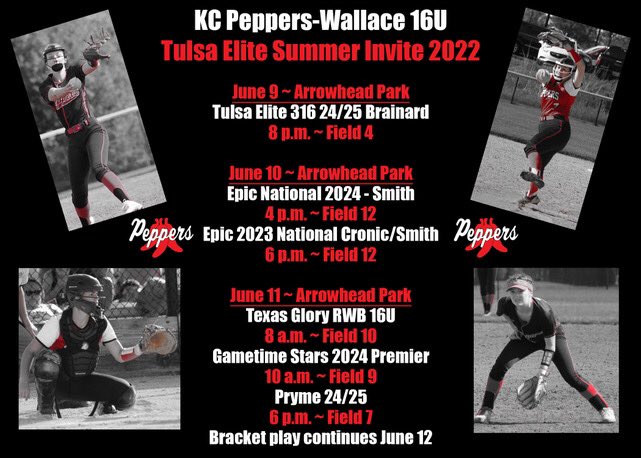 KC Peppers-Wallace 16U
Tulsa Elite Summer Invite 2022

June 9 ~ Arrowhead Park
Tulsa Elite 316 24/25 Brainard
8 p.m. ~ Field 4

June 10 ~ Arrowhead Park
Epic National 2024 - Smith
4 p.m. ~ Field 12
Epic 2023 National Cronic/Smith
6 p.m. ~ Field 12

June 11 ~ Arrowhead Park
Texas Glory RWB 16U
8 a.m. ~ Field 10
Gametime Stars 2024 Premier
10 a.m. ~ Field 9
Pryme 24/25
6 p.m. ~ Field 7
Bracket play continues June 12

Peppers

Peppers